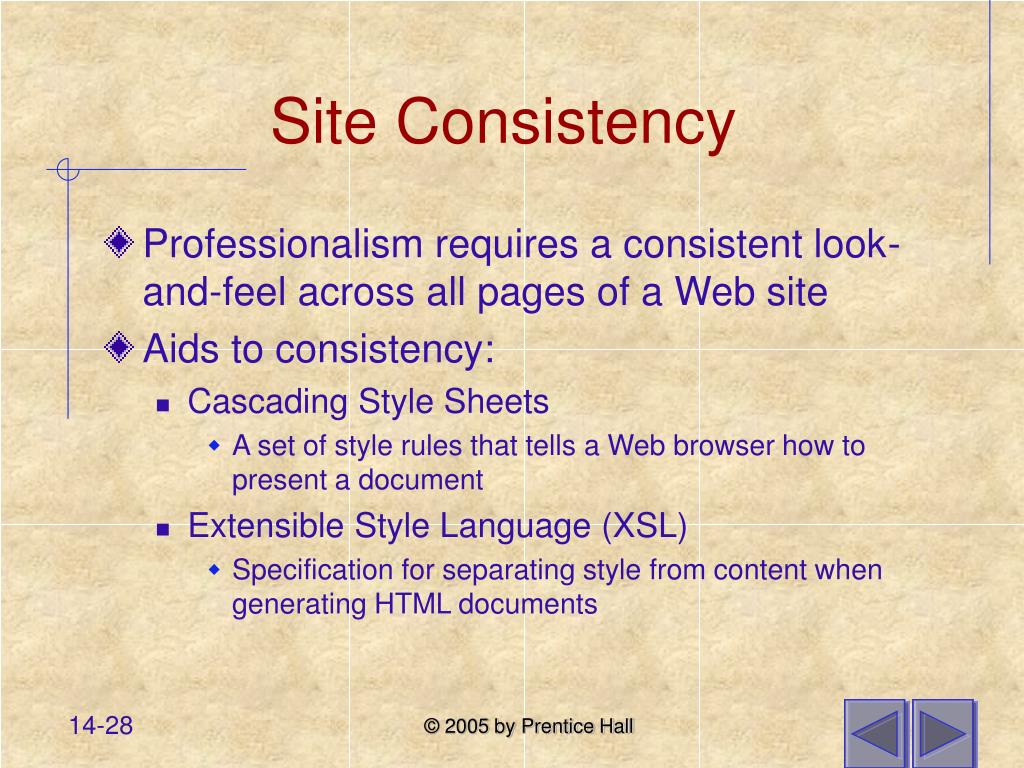 Site Consistency

Professionalism requires a consistent look-and-feel across all pages of a Web site

Aids to consistency:

Cascading Style Sheets

A set of style rules that tells a Web browser how to present a document

Extensible Style Language (XSL)

Specification for separating style from content when generating HTML documents

14-28

© 2005 by Prentice Hall